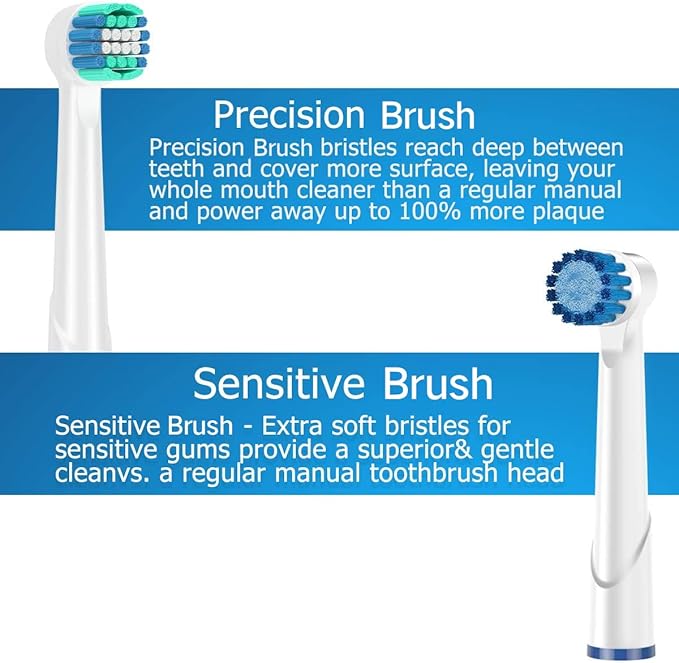 Precision Brush

Precision Brush bristles reach deep between teeth and cover more surface, leaving your whole mouth cleaner than a regular manual and power away up to 100% more plaque

Sensitive Brush

Sensitive Brush - Extra soft bristles for sensitive gums provide a superior& gentle cleanvs. a regular manual toothbrush head